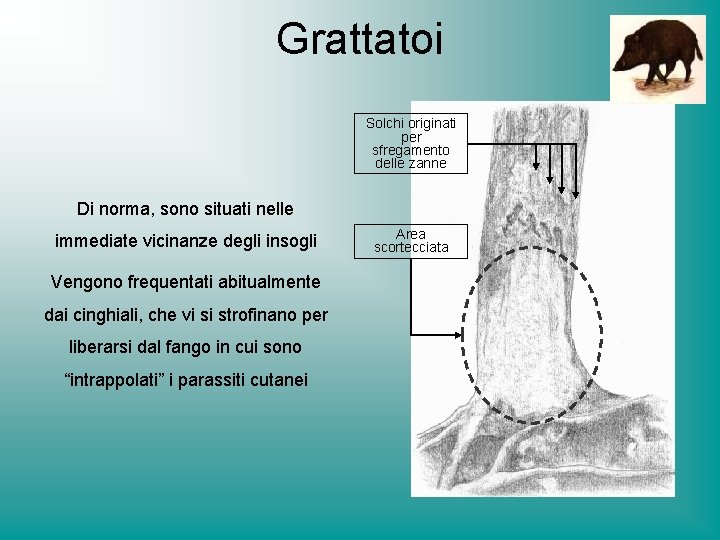 Grattatoi

Di norma, sono situati nelle immediate vicinanze degli insogli

Vengono frequentati abitualmente dai cinghiali, che vi si strofinano per liberarsi dal fango in cui sono “intrappolati” i parassiti cutanei

Solchi originati per sfregamento delle zanne

Area scortecciata